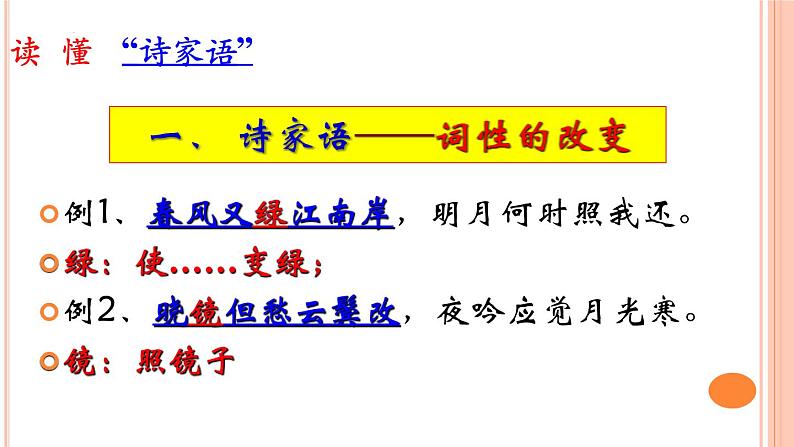 读 懂 “诗家语”

一、诗家语——词性的改变

例1、春风又绿江南岸，明月何时照我还。

绿：使……变绿；

例2、晓镜但愁云鬓改，夜吟应觉月光寒。

镜：照镜子